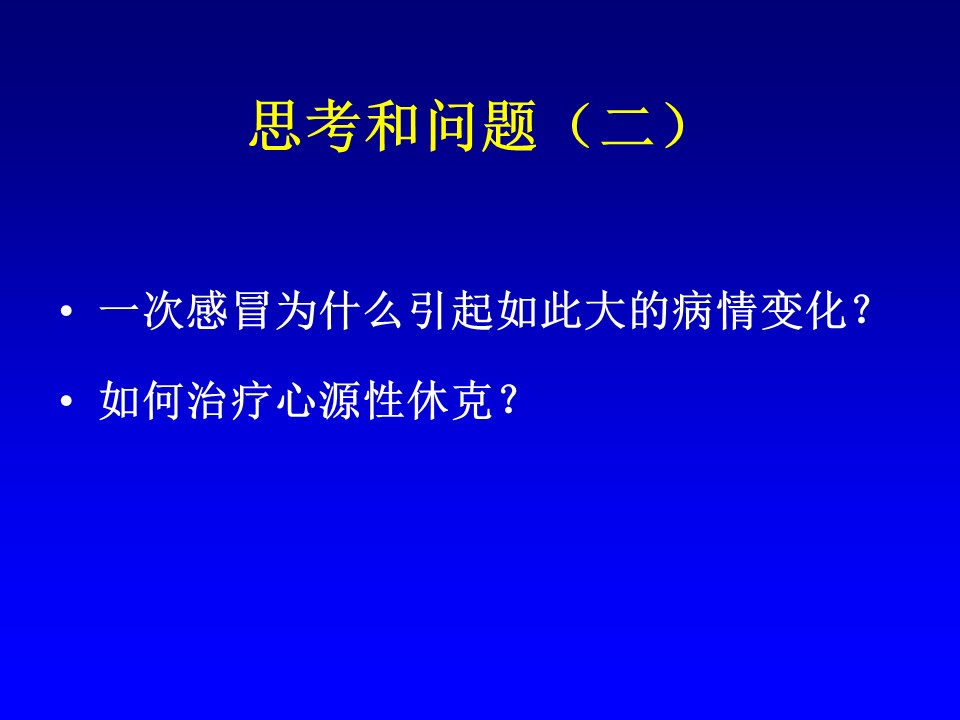 思考和问题（二）

• 一次感冒为什么引起如此大的病情变化？
• 如何治疗心源性休克？